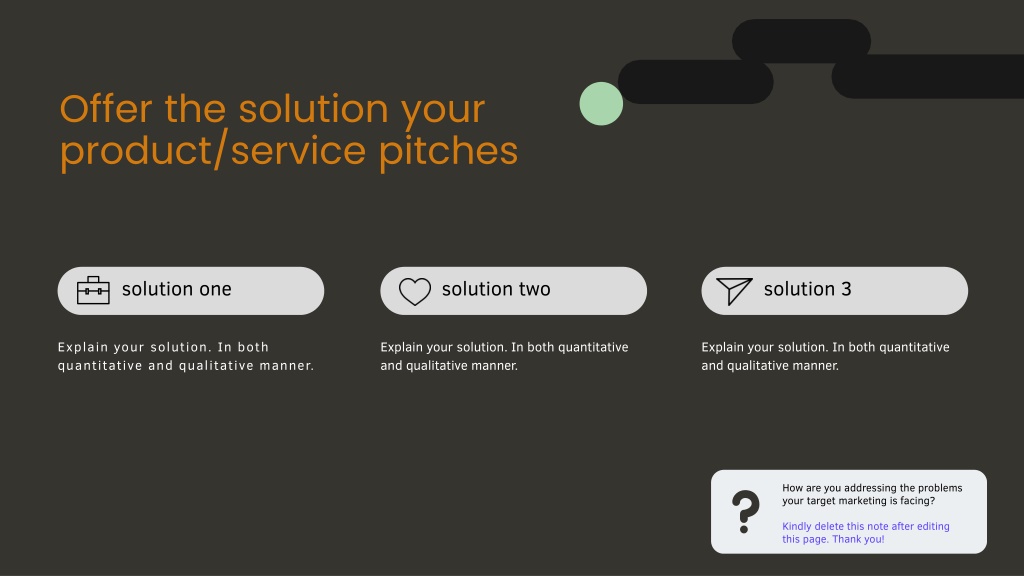 Offer the solution your product/service pitches

solution one

Explain your solution. In both quantitative and qualitative manner.

solution two

Explain your solution. In both quantitative and qualitative manner.

solution 3

Explain your solution. In both quantitative and qualitative manner.

?

How are you addressing the problems your target marketing is facing?

Kindly delete this note after editing this page. Thank you!